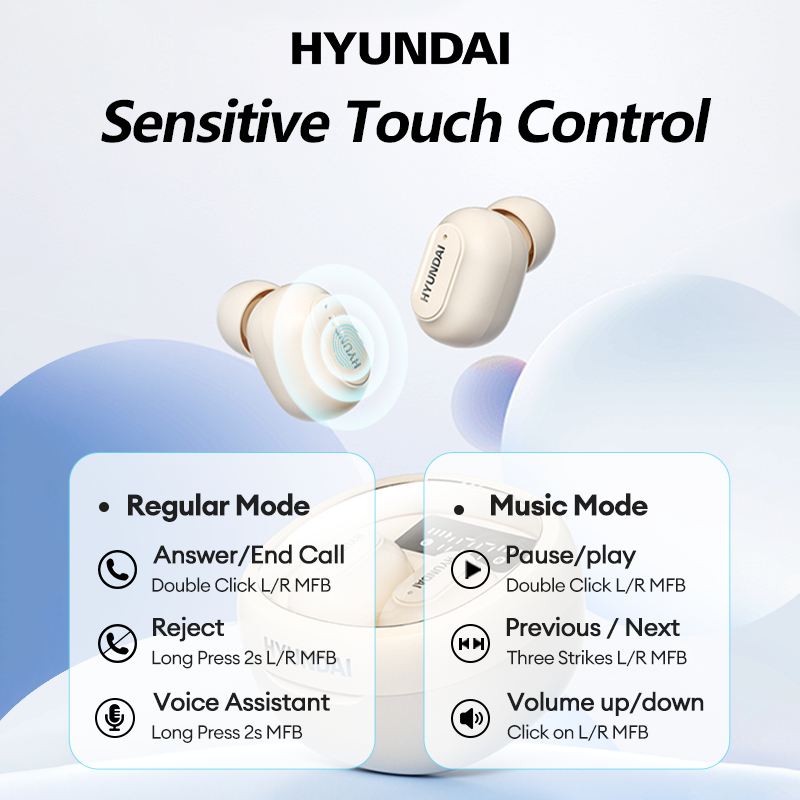 HYUNDAI
Sensitive Touch Control

HYUNDAI

HYUNDAI

• Regular Mode

Answer/End Call
Double Click L/R MFB

Reject
Long Press 2s L/R MFB

Voice Assistant
Long Press 2s MFB

• Music Mode

Pause/play
Double Click L/R MFB

Previous / Next
Three Strikes L/R MFB

Volume up/down
Click on L/R MFB

HYUNDAI

HYUNDAI